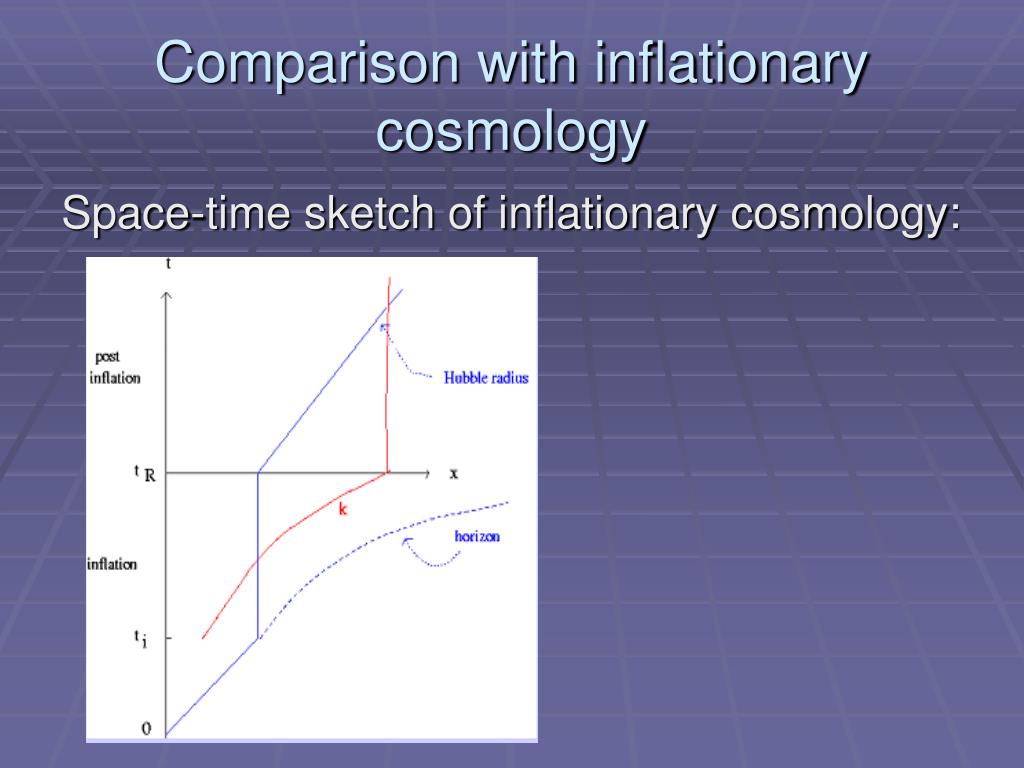 Comparison with inflationary cosmology

Space-time sketch of inflationary cosmology:

t

post inflation

Hubble radius

$t_R$

x

k

horizon

inflation

$t_i$

0